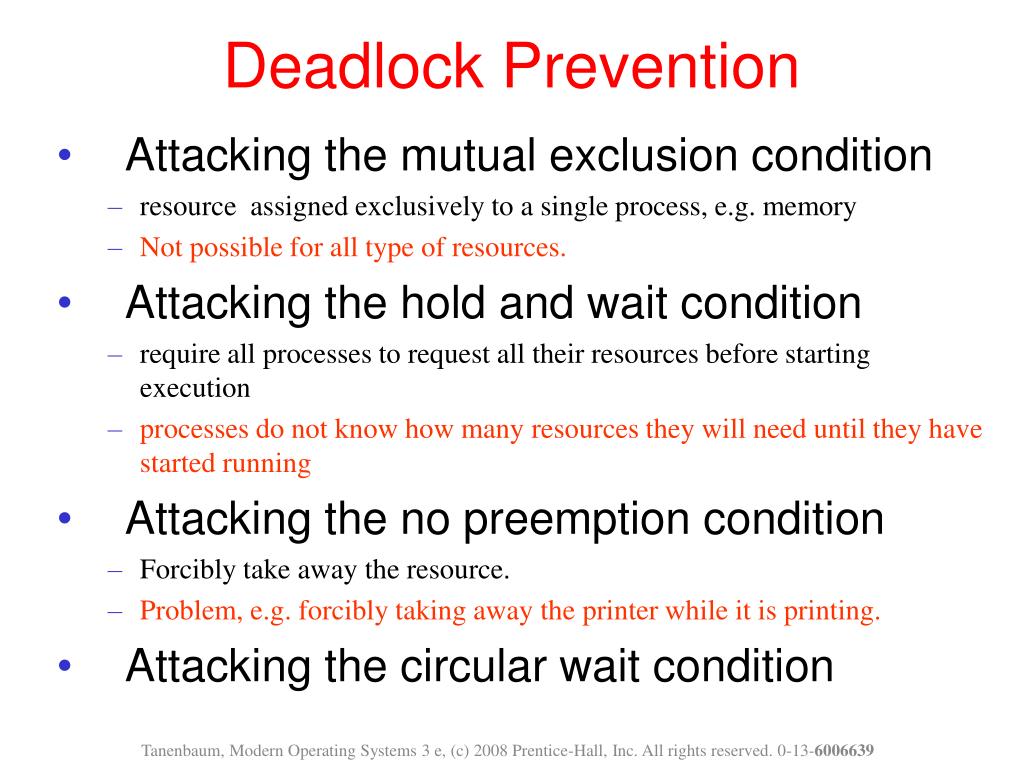 Deadlock Prevention

• Attacking the mutual exclusion condition
– resource assigned exclusively to a single process, e.g. memory
– Not possible for all type of resources.

• Attacking the hold and wait condition
– require all processes to request all their resources before starting execution
– processes do not know how many resources they will need until they have started running

• Attacking the no preemption condition
– Forcibly take away the resource.
– Problem, e.g. forcibly taking away the printer while it is printing.

• Attacking the circular wait condition

Tanenbaum, Modern Operating Systems 3 e, (c) 2008 Prentice-Hall, Inc. All rights reserved. 0-13-6006639